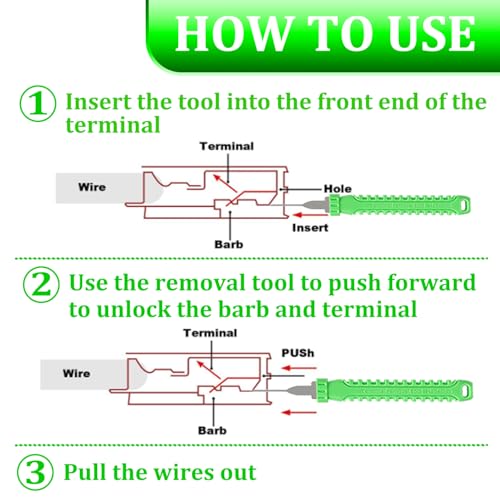 HOW TO USE

① Insert the tool into the front end of the terminal

Terminal

Wire

Hole

Insert

Barb

② Use the removal tool to push forward to unlock the barb and terminal

Terminal

PUSh

Wire

Barb

③ Pull the wires out